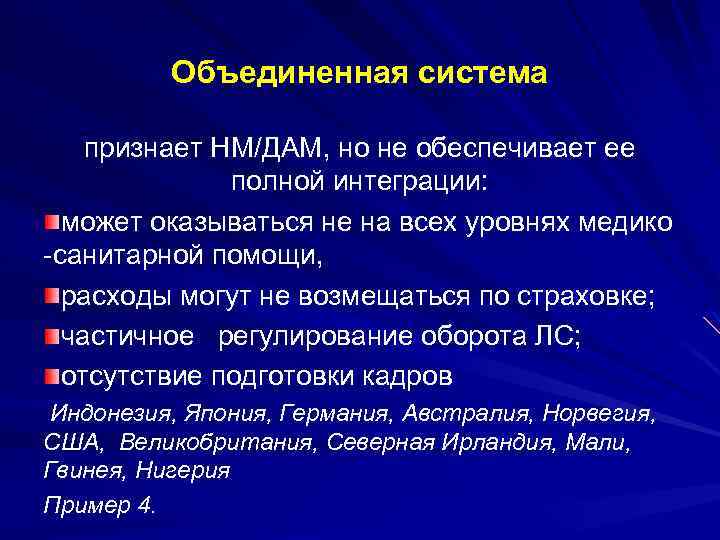 Объединенная система

признает НМ/ДАМ, но не обеспечивает ее полной интеграции:

может оказываться не на всех уровнях медико -санитарной помощи,

расходы могут не возмещаться по страховке;

частичное регулирование оборота ЛС;

отсутствие подготовки кадров

Индонезия, Япония, Германия, Австралия, Норвегия, США, Великобритания, Северная Ирландия, Мали, Гвинея, Нигерия

Пример 4.